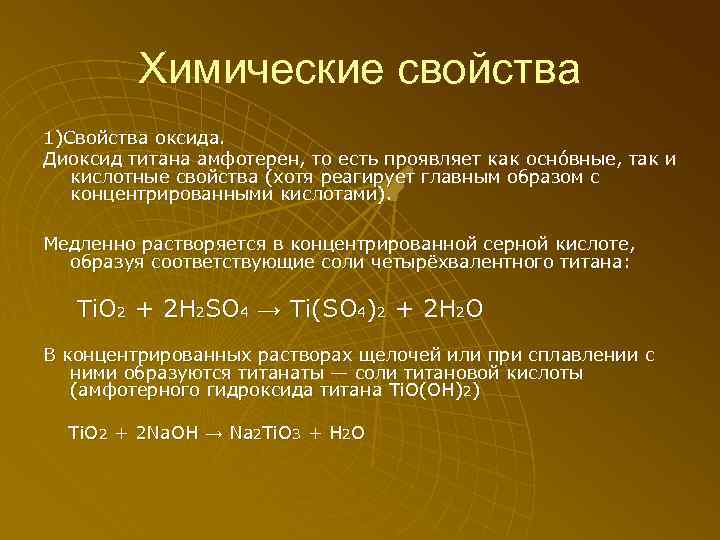 Химические свойства

1)Свойства оксида.
Диоксид титана амфотерен, то есть проявляет как осно́вные, так и кислотные свойства (хотя реагирует главным образом с концентрированными кислотами).

Медленно растворяется в концентрированной серной кислоте, образуя соответствующие соли четырёхвалентного титана:

$TiO_2 + 2H_2SO_4 \rightarrow Ti(SO_4)_2 + 2H_2O$

В концентрированных растворах щелочей или при сплавлении с ними образуются титанаты — соли титановой кислоты (амфотерного гидроксида титана $TiO(OH)_2$)

$TiO_2 + 2NaOH \rightarrow Na_2TiO_3 + H_2O$